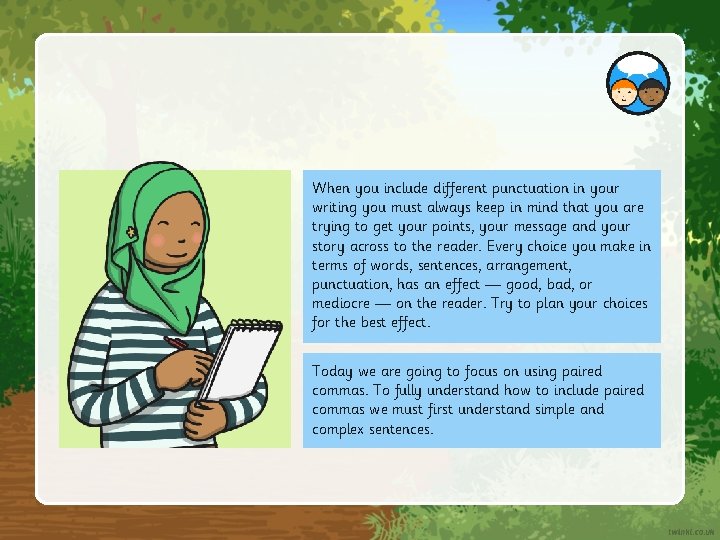 When you include different punctuation in your writing you must always keep in mind that you are trying to get your points, your message and your story across to the reader. Every choice you make in terms of words, sentences, arrangement, punctuation, has an effect — good, bad, or mediocre — on the reader. Try to plan your choices for the best effect.

Today we are going to focus on using paired commas. To fully understand how to include paired commas we must first understand simple and complex sentences.

twinkl.co.uk